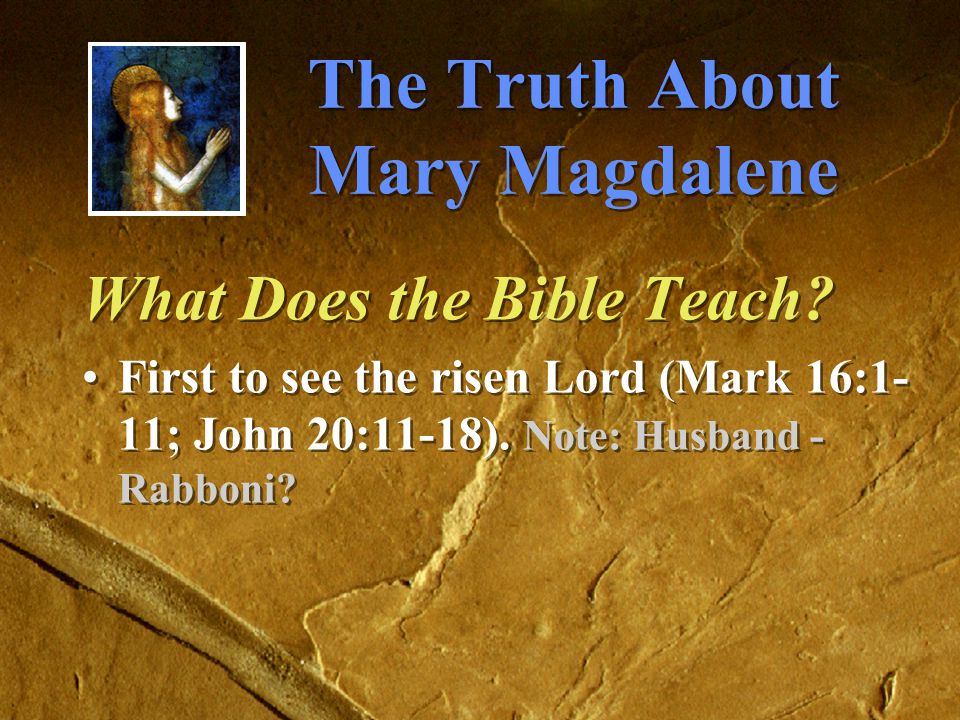 The Truth About Mary Magdalene

What Does the Bible Teach?

• First to see the risen Lord (Mark 16:1-11; John 20:11-18). Note: Husband - Rabboni?